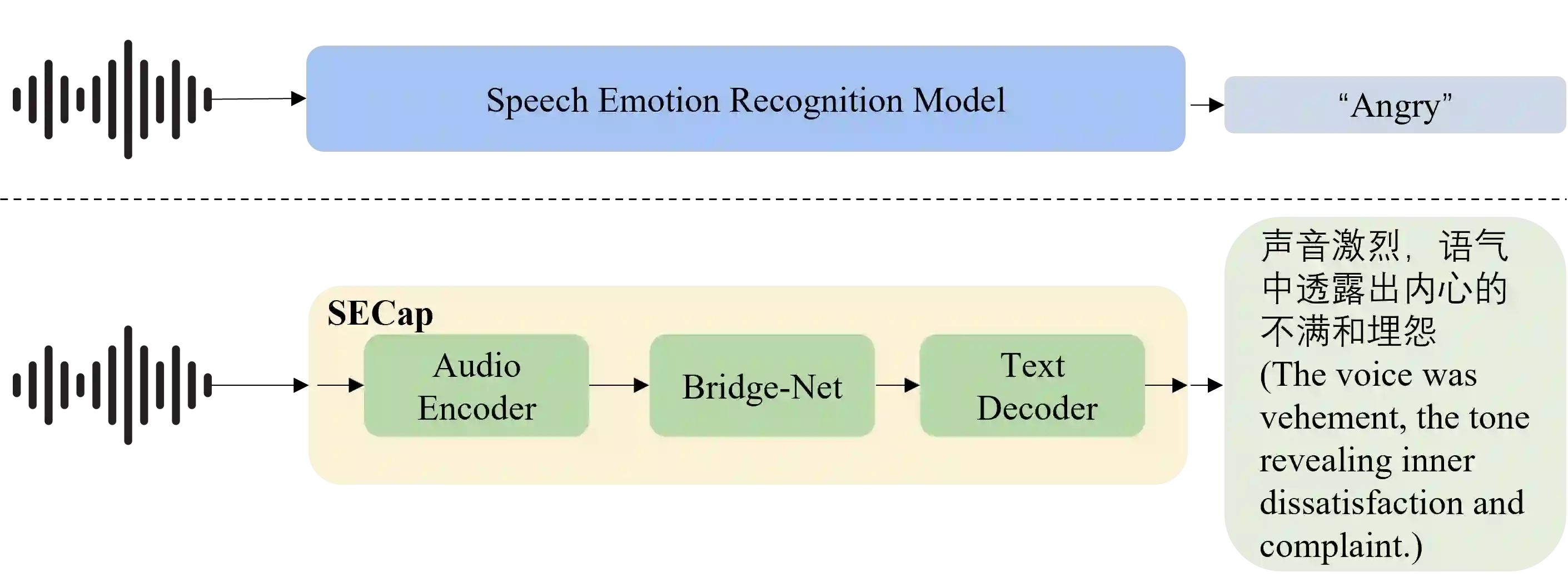 Speech Emotion Recognition Model

“Angry”

SECap

Audio Encoder

Bridge-Net

Text Decoder

声音激烈，语气中透露出内心的不满和埋怨 (The voice was vehement, the tone revealing inner dissatisfaction and complaint.)